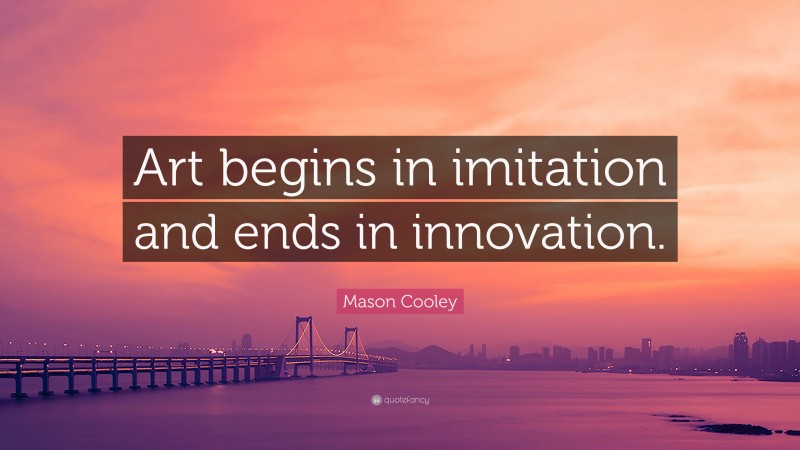 Art begins in imitation and ends in innovation.

Mason Cooley

quotefancy